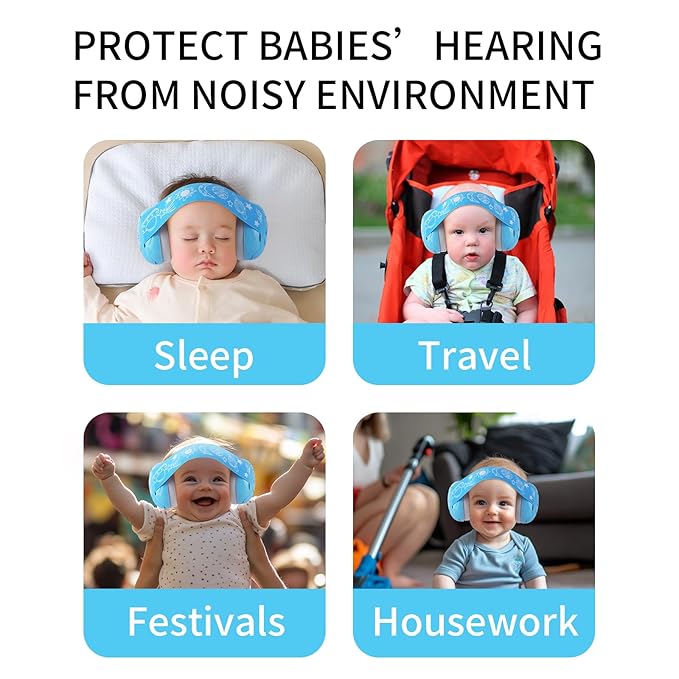 PROTECT BABIES’ HEARING FROM NOISY ENVIRONMENT

Sleep

Travel

Festivals

Housework